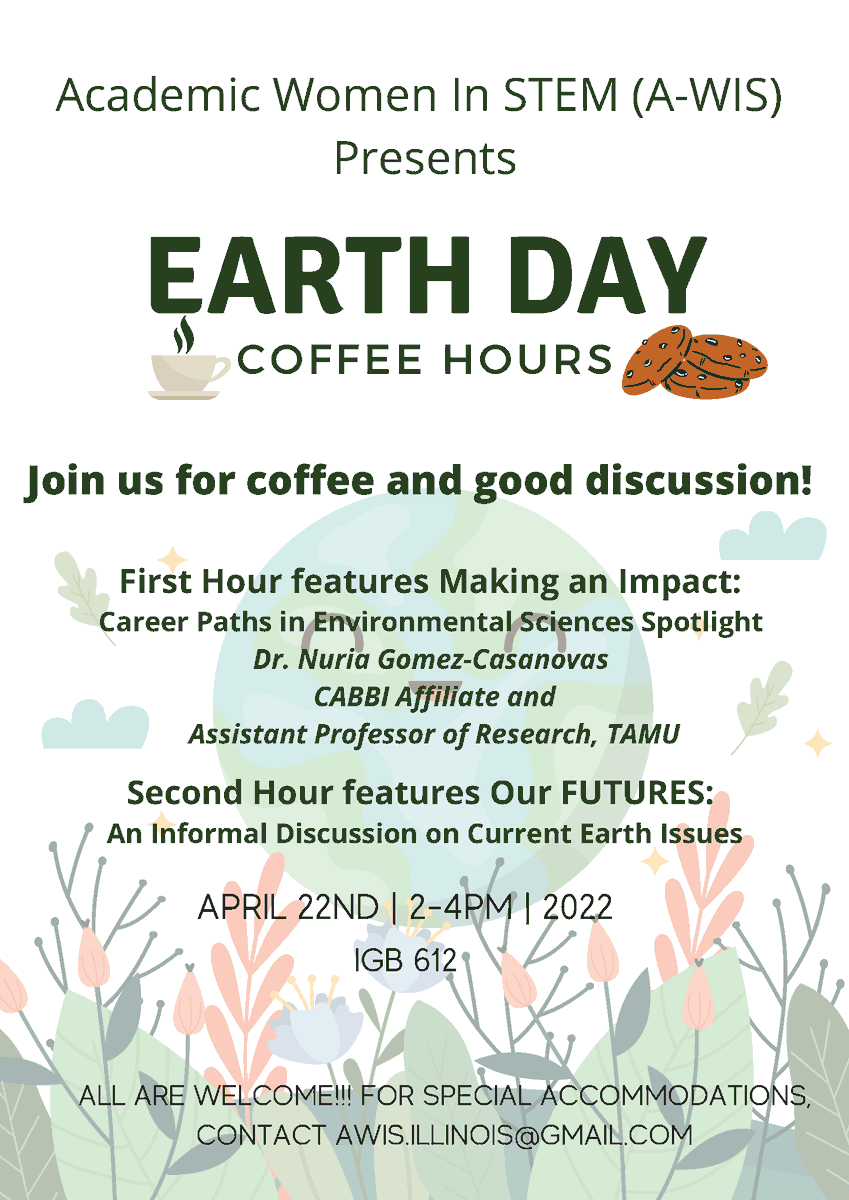 Academic Women In STEM (A-WIS) Presents

EARTH DAY
COFFEE HOURS

Join us for coffee and good discussion!

First Hour features Making an Impact:
Career Paths in Environmental Sciences Spotlight
Dr. Nuria Gomez-Casanovas
CABBI Affiliate and
Assistant Professor of Research, TAMU

Second Hour features Our FUTURES:
An Informal Discussion on Current Earth Issues

APRIL 22ND | 2-4PM | 2022
IGB 612

ALL ARE WELCOME!!! FOR SPECIAL ACCOMMODATIONS, CONTACT AWIS.ILLINOIS@GMAIL.COM